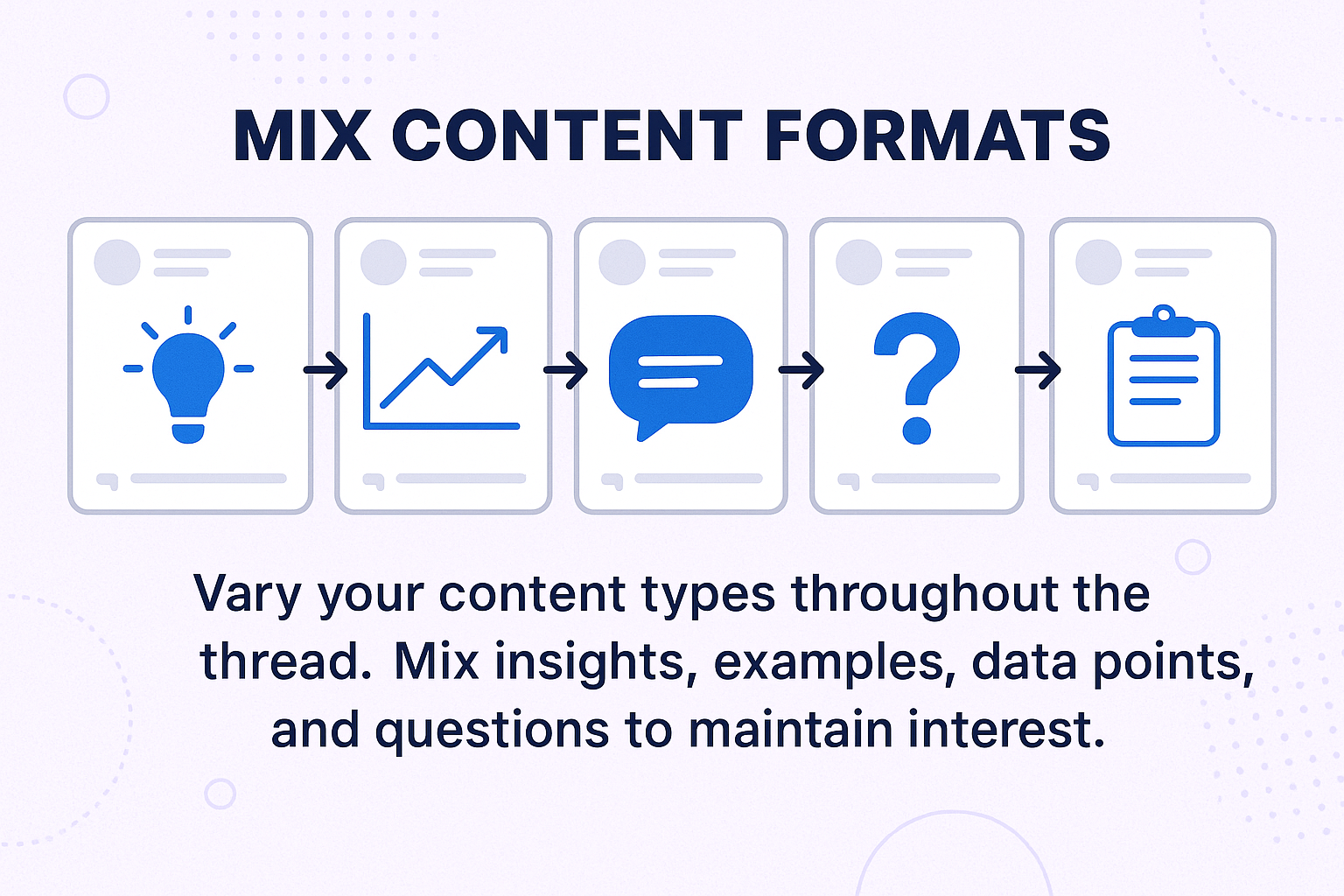 MIX CONTENT FORMATS

?

Vary your content types throughout the thread. Mix insights, examples, data points, and questions to maintain interest.